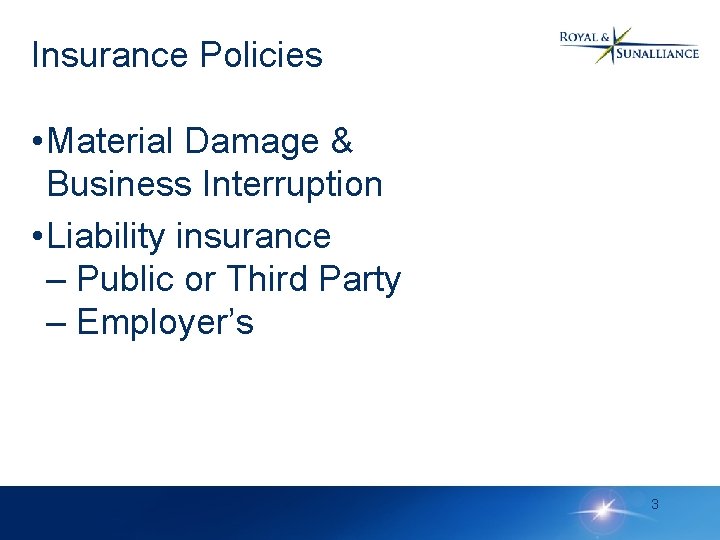 Insurance Policies

ROYAL & SUNALLIANCE

•Material Damage & Business Interruption

•Liability insurance
– Public or Third Party
– Employer's

3